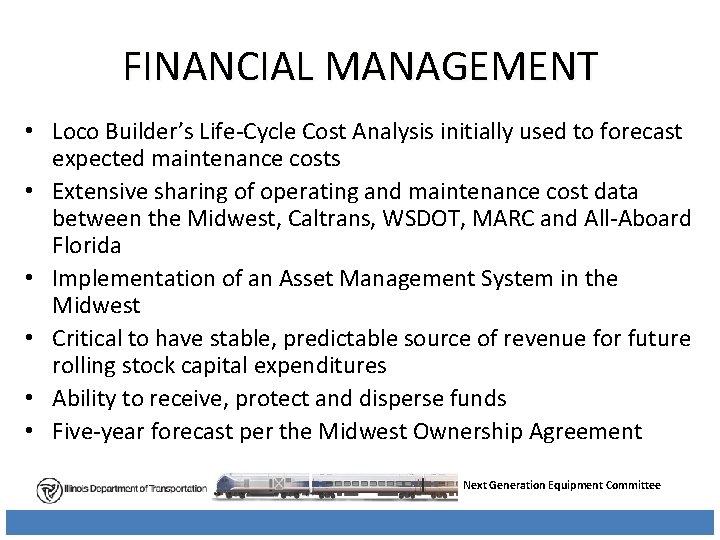 FINANCIAL MANAGEMENT

• Loco Builder's Life-Cycle Cost Analysis initially used to forecast expected maintenance costs
• Extensive sharing of operating and maintenance cost data between the Midwest, Caltrans, WSDOT, MARC and All-Aboard Florida
• Implementation of an Asset Management System in the Midwest
• Critical to have stable, predictable source of revenue for future rolling stock capital expenditures
• Ability to receive, protect and disperse funds
• Five-year forecast per the Midwest Ownership Agreement

Illinois Department of Transportation

Next Generation Equipment Committee